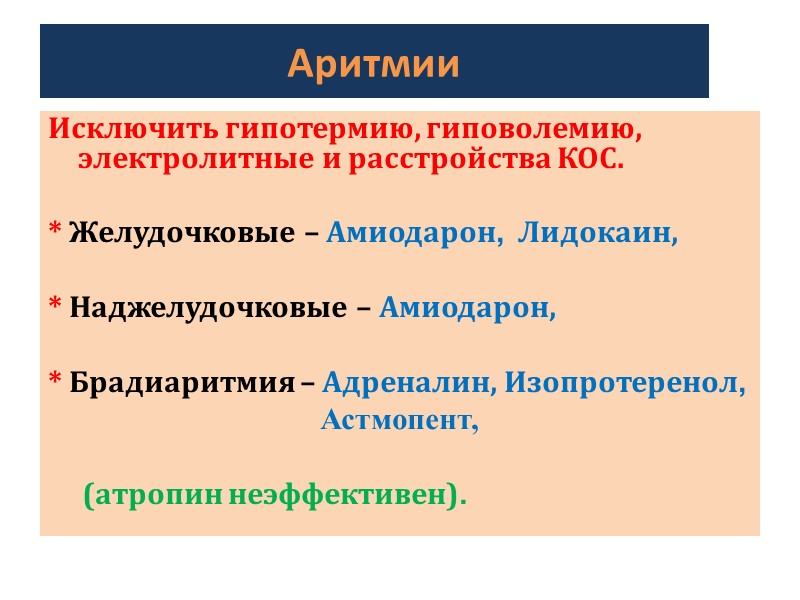 Аритмии

Исключить гипотермию, гиповолемию, электролитные и расстройства КОС.

* Желудочковые – Амиодарон, Лидокаин,

* Наджелудочковые – Амиодарон,

* Брадиаритмия – Адреналин, Изопротеренол, Астмопент,

(атропин неэффективен).